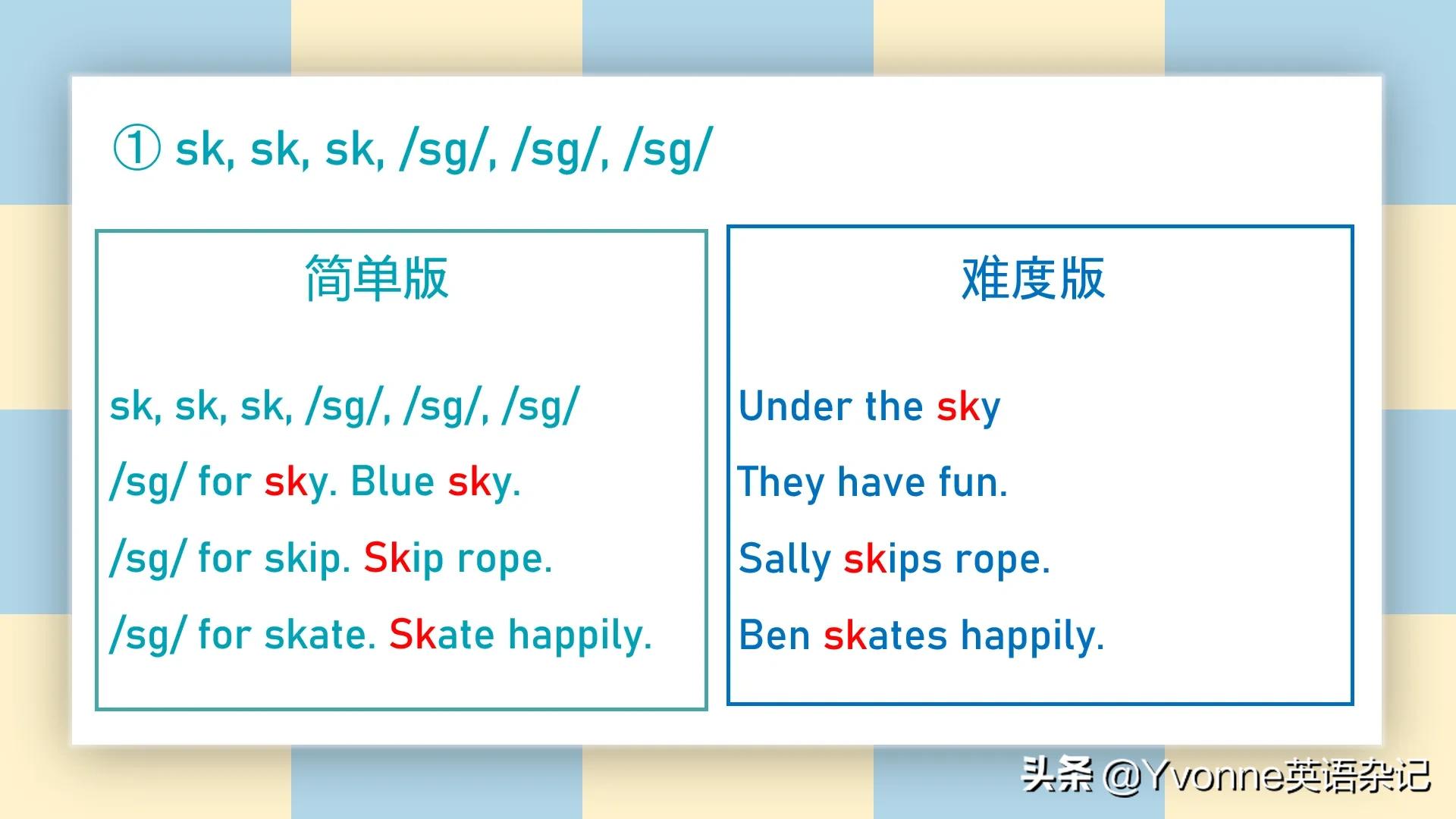 ① sk, sk, sk, /sg/, /sg/, /sg/

简单版

sk, sk, sk, /sg/, /sg/, /sg/

/sg/ for sky. Blue sky.

/sg/ for skip. Skip rope.

/sg/ for skate. Skate happily.

难度版

Under the sky

They have fun.

Sally skips rope.

Ben skates happily.

头条 @Yvonne英语杂记